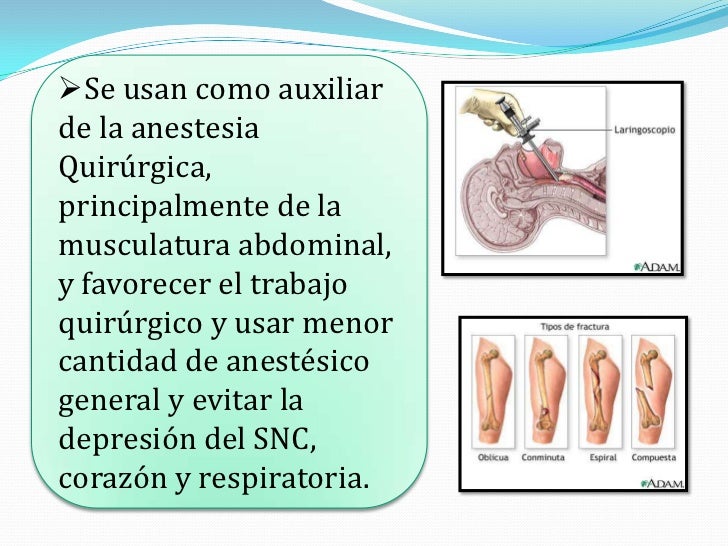 ➢Se usan como auxiliar de la anestesia Quirúrgica, principalmente de la musculatura abdominal, y favorecer el trabajo quirúrgico y usar menor cantidad de anestésico general y evitar la depresión del SNC, corazón y respiratoria.

Laringoscopio

A.D.A.M.

Tipos de fractura

Oblicua Conminuta Espiral Compuesta

A.D.A.M.